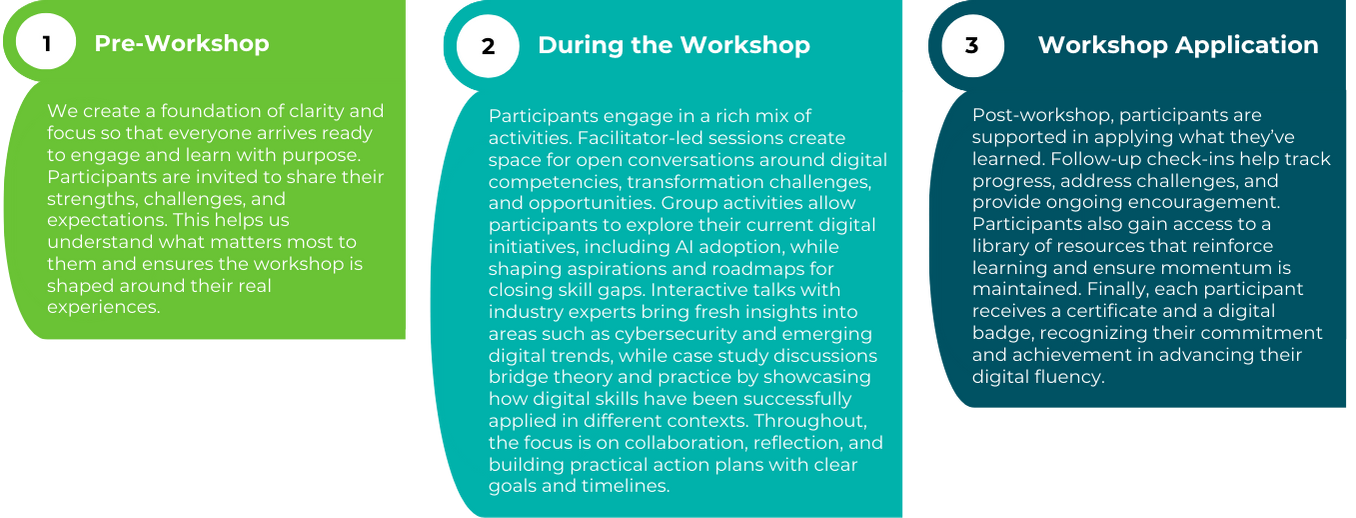 1

Pre-Workshop

We create a foundation of clarity and focus so that everyone arrives ready to engage and learn with purpose. Participants are invited to share their strengths, challenges, and expectations. This helps us understand what matters most to them and ensures the workshop is shaped around their real experiences.

2

During the Workshop

Participants engage in a rich mix of activities. Facilitator-led sessions create space for open conversations around digital competencies, transformation challenges, and opportunities. Group activities allow participants to explore their current digital initiatives, including AI adoption, while shaping aspirations and roadmaps for closing skill gaps. Interactive talks with industry experts bring fresh insights into areas such as cybersecurity and emerging digital trends, while case study discussions bridge theory and practice by showcasing how digital skills have been successfully applied in different contexts. Throughout, the focus is on collaboration, reflection, and building practical action plans with clear goals and timelines.

3

Workshop Application

Post-workshop, participants are supported in applying what they've learned. Follow-up check-ins help track progress, address challenges, and provide ongoing encouragement. Participants also gain access to a library of resources that reinforce learning and ensure momentum is maintained. Finally, each participant receives a certificate and a digital badge, recognizing their commitment and achievement in advancing their digital fluency.